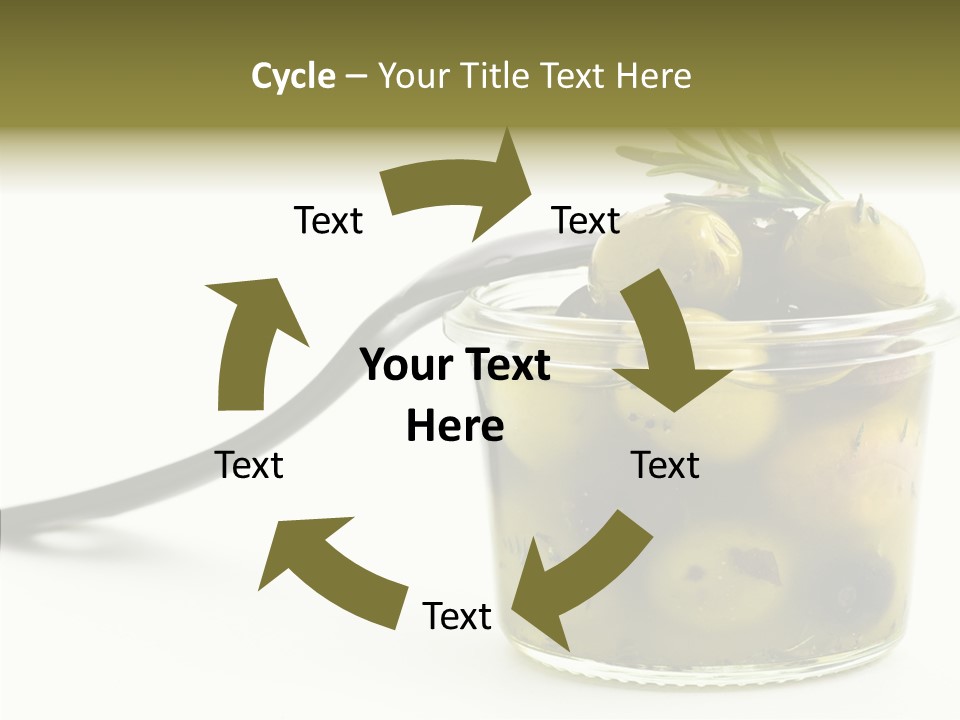 Cycle – Your Title Text Here

Text

Text

Your Text Here

Text

Text

Text